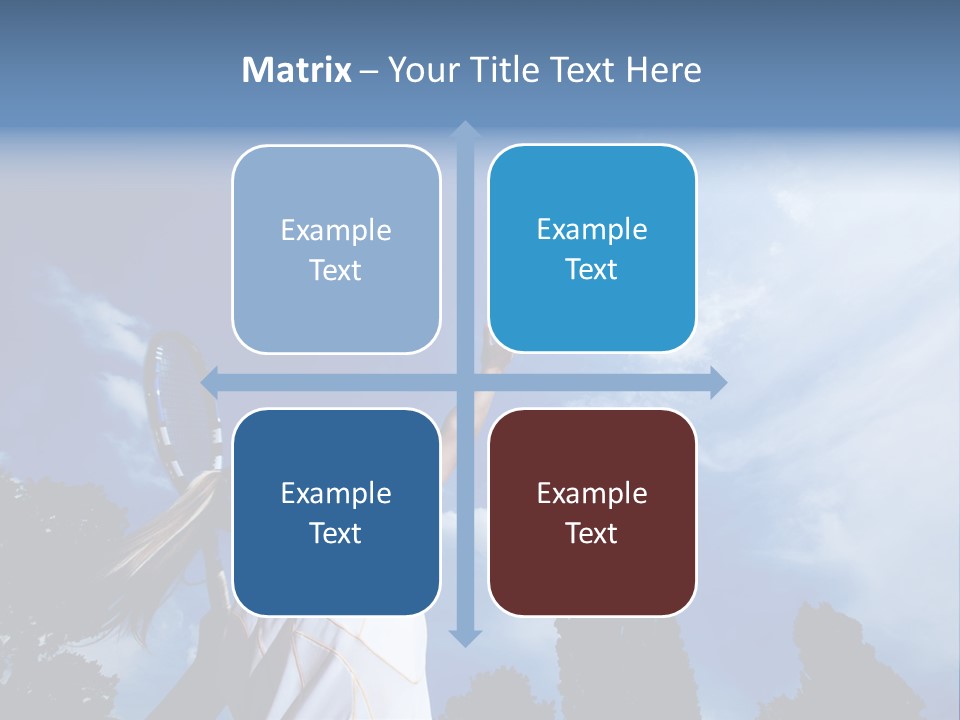 Matrix – Your Title Text Here

Example Text

Example Text

Example Text

Example Text